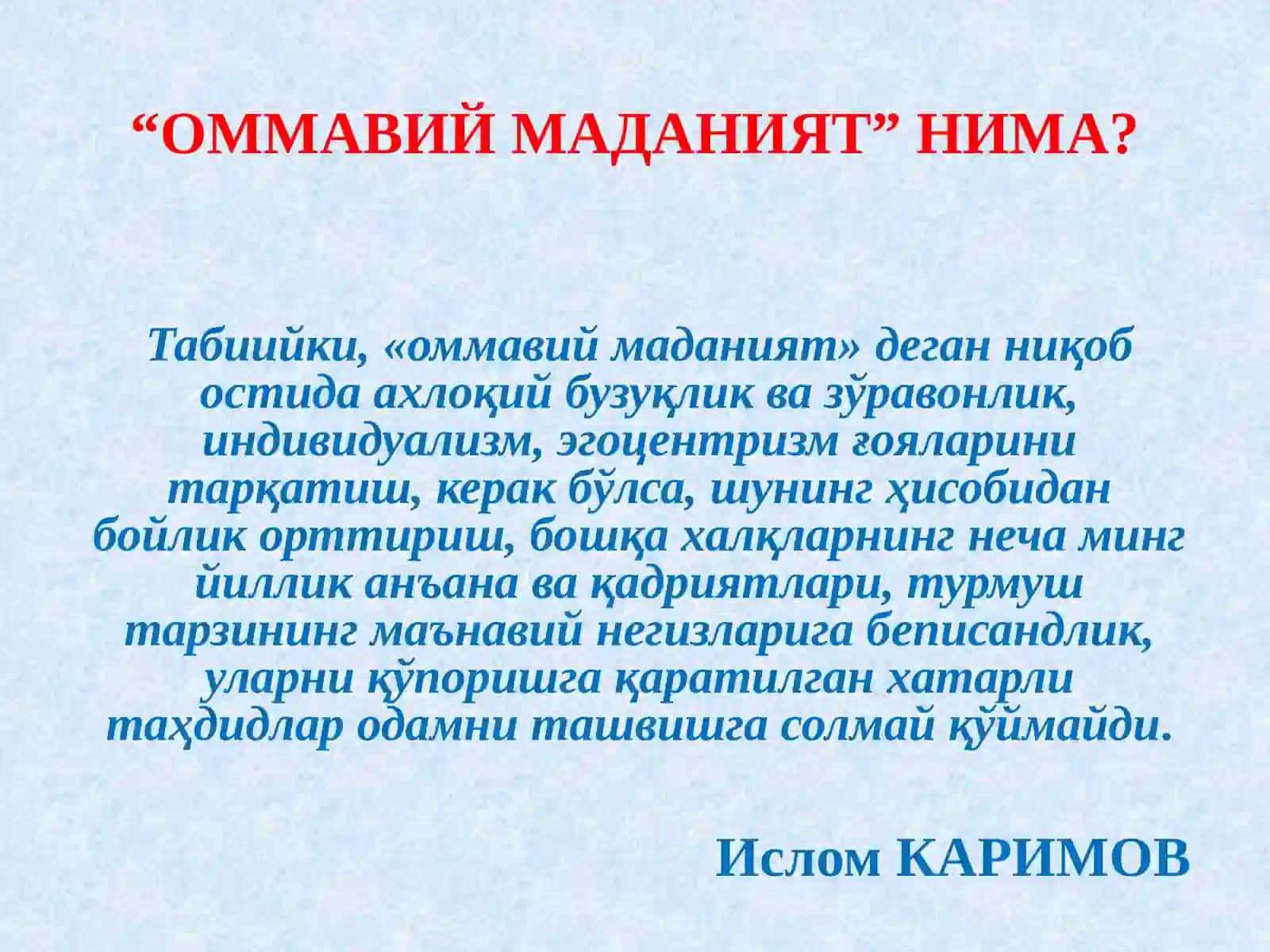 “ОММАВИЙ МАДАНИЯТ” НИМА?

Табиийки, «оммавий маданият» деган ниқоб остида ахлоқий бузуқлик ва зўравонлик, индивидуализм, эгоцентризм ғояларини тарқатиш, керак бўлса, шунинг ҳисобидан бойлик орттириш, бошқа халқларнинг неча минг йиллик анъана ва қадриятлари, турмуш тарзининг маънавий негизларига беписандлик, уларни қўпоришга қаратилган хатарли таҳдидлар одамни ташвишга солмай қўймайди.

Ислом КАРИМОВ